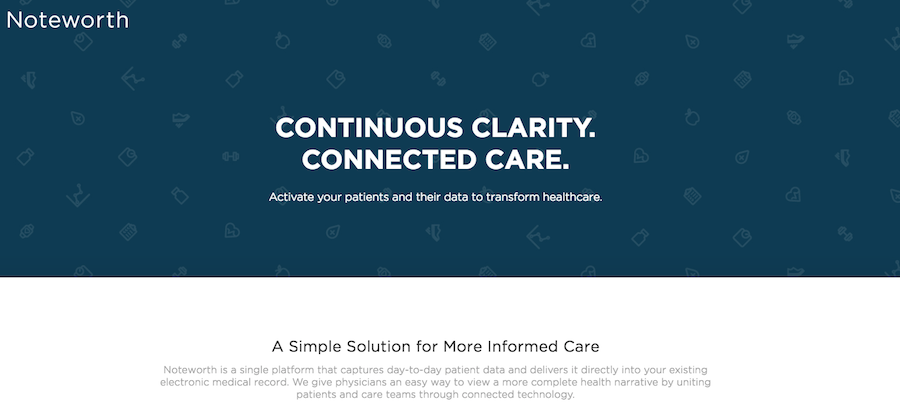 Noteworth

CONTINUOUS CLARITY.
CONNECTED CARE.

Activate your patients and their data to transform healthcare.

A Simple Solution for More Informed Care

Noteworth is a single platform that captures day-to-day patient data and delivers it directly into your existing electronic medical record. We give physicians an easy way to view a more complete health narrative by uniting patients and care teams through connected technology.